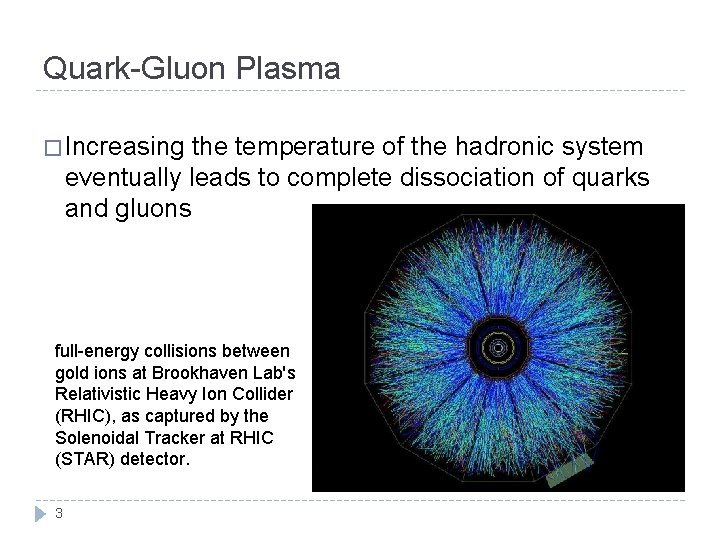 Quark-Gluon Plasma

□ Increasing the temperature of the hadronic system eventually leads to complete dissociation of quarks and gluons

full-energy collisions between gold ions at Brookhaven Lab's Relativistic Heavy Ion Collider (RHIC), as captured by the Solenoidal Tracker at RHIC (STAR) detector.

3